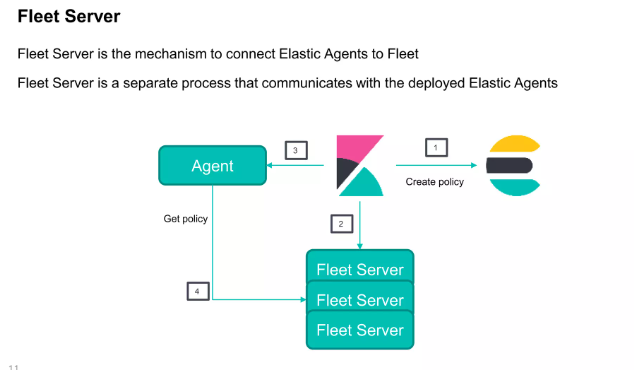 Fleet Server

Fleet Server is the mechanism to connect Elastic Agents to Fleet

Fleet Server is a separate process that communicates with the deployed Elastic Agents

Agent

3

1

Create policy

Get policy

2

Fleet Server

4

Fleet Server

Fleet Server

11